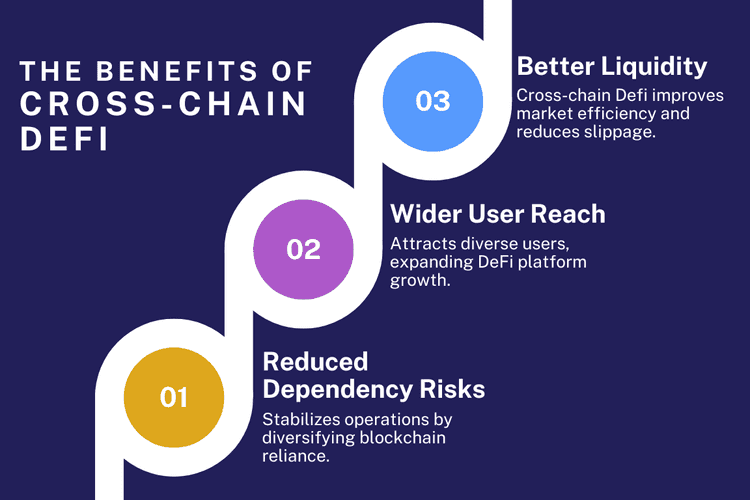 THE BENEFITS OF CROSS-CHAIN DEFI

03

Better Liquidity

Cross-chain Defi improves market efficiency and reduces slippage.

02

Wider User Reach

Attracts diverse users, expanding DeFi platform growth.

01

Reduced Dependency Risks

Stabilizes operations by diversifying blockchain reliance.